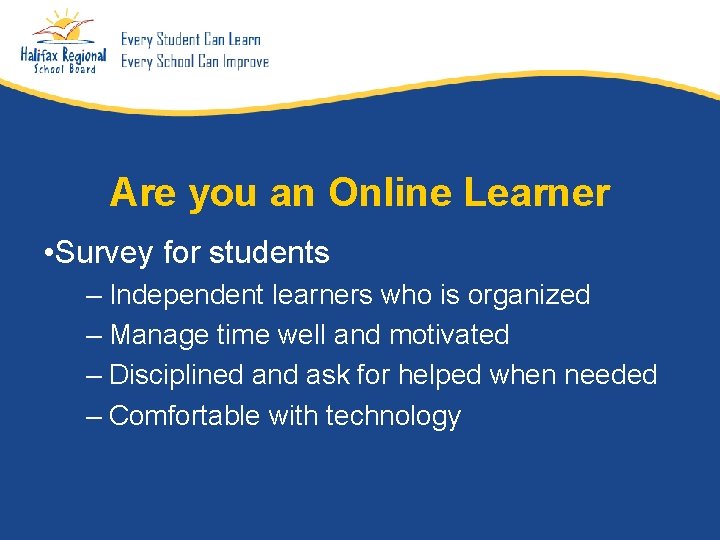 Halifax Regional School Board

Every Student Can Learn
Every School Can Improve

Are you an Online Learner

•Survey for students
– Independent learners who is organized
– Manage time well and motivated
– Disciplined and ask for helped when needed
– Comfortable with technology